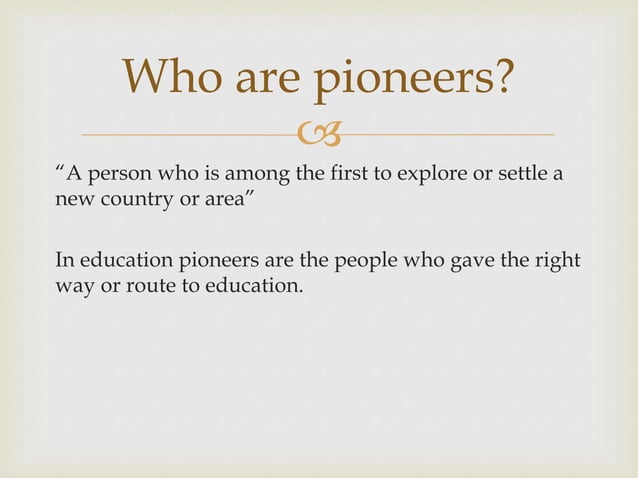 Who are pioneers?

“A person who is among the first to explore or settle a new country or area”

In education pioneers are the people who gave the right way or route to education.